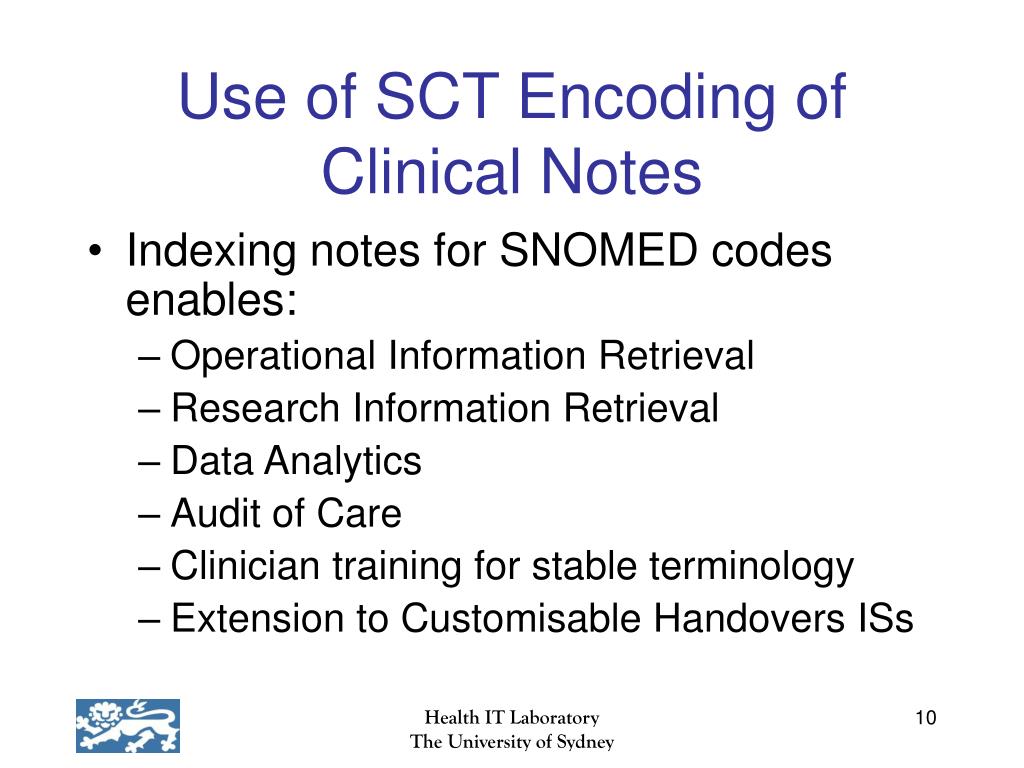 Use of SCT Encoding of Clinical Notes

• Indexing notes for SNOMED codes enables:
– Operational Information Retrieval
– Research Information Retrieval
– Data Analytics
– Audit of Care
– Clinician training for stable terminology
– Extension to Customisable Handovers ISs

Health IT Laboratory
The University of Sydney

10